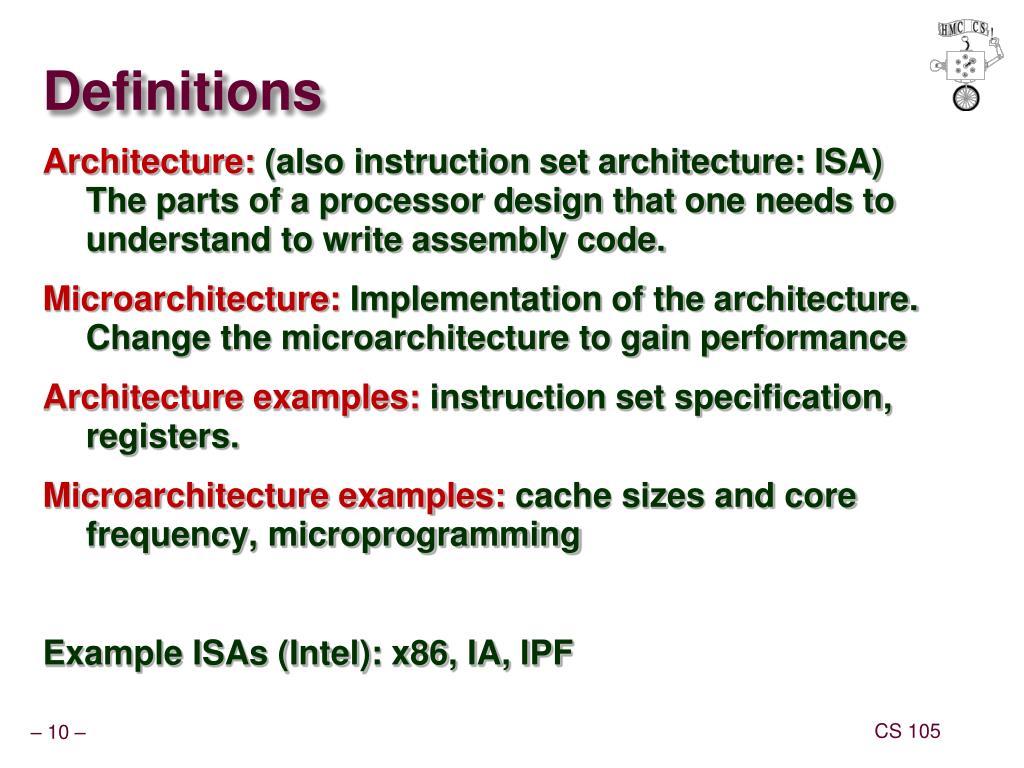 HMC CS

Definitions

Architecture: (also instruction set architecture: ISA) The parts of a processor design that one needs to understand to write assembly code.

Microarchitecture: Implementation of the architecture. Change the microarchitecture to gain performance

Architecture examples: instruction set specification, registers.

Microarchitecture examples: cache sizes and core frequency, microprogramming

Example ISAs (Intel): x86, IA, IPF

– 10 –

CS 105